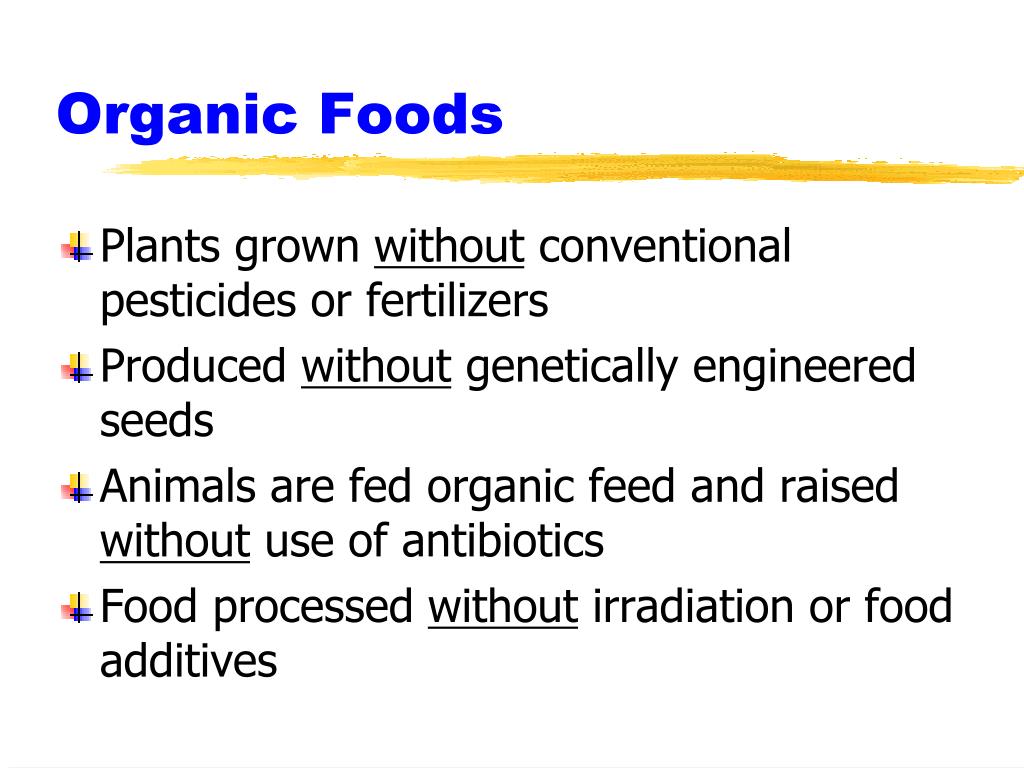 Organic Foods

Plants grown without conventional pesticides or fertilizers

Produced without genetically engineered seeds

Animals are fed organic feed and raised without use of antibiotics

Food processed without irradiation or food additives